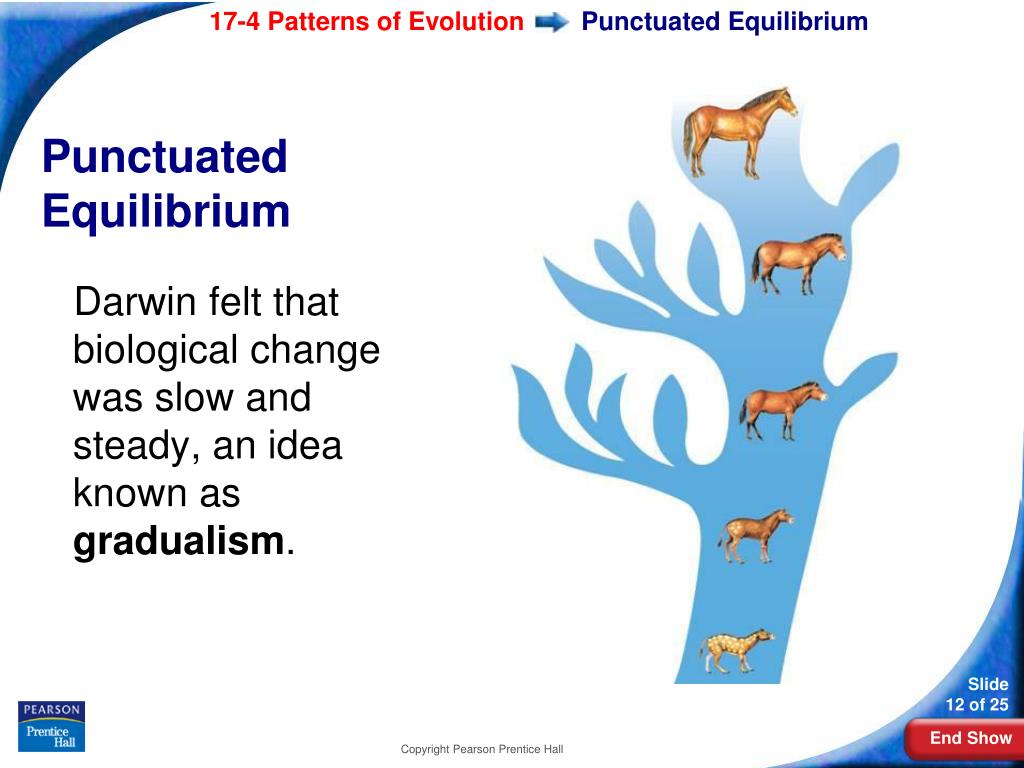 17-4 Patterns of Evolution Punctuated Equilibrium

Punctuated Equilibrium

Darwin felt that biological change was slow and steady, an idea known as **gradualism**.

PEARSON
Prentice Hall

Copyright Pearson Prentice Hall

Slide
12 of 25

End Show